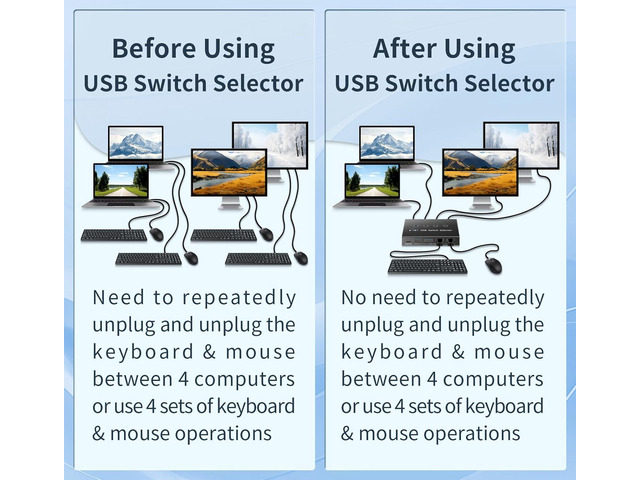 Before Using
USB Switch Selector

Need to repeatedly unplug and unplug the keyboard & mouse between 4 computers or use 4 sets of keyboard & mouse operations

After Using
USB Switch Selector

USB Switch Selector

No need to repeatedly unplug and unplug the keyboard & mouse between 4 computers or use 4 sets of keyboard & mouse operations